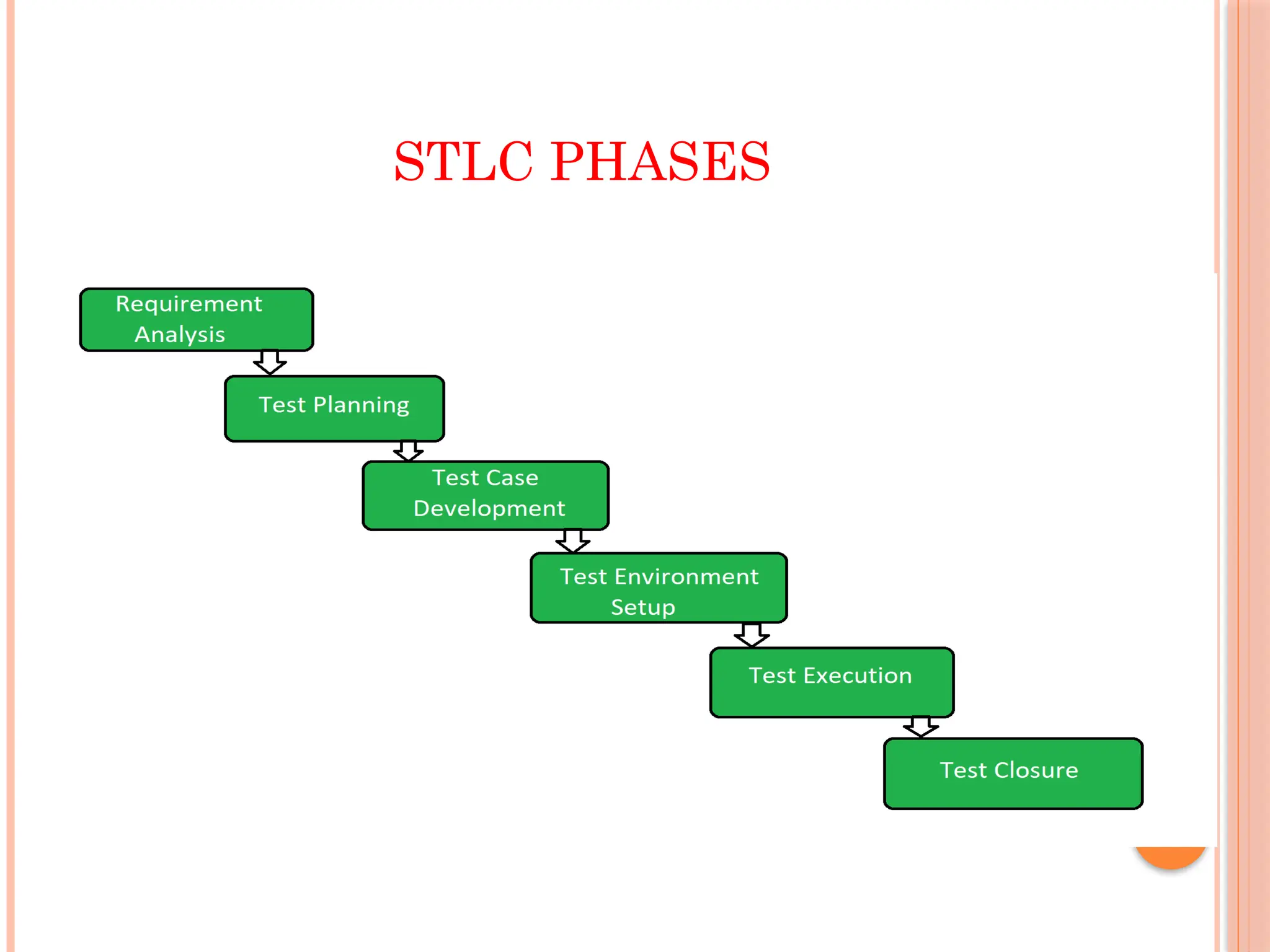 STLC PHASES

Requirement Analysis

Test Planning

Test Case Development

Test Environment Setup

Test Execution

Test Closure